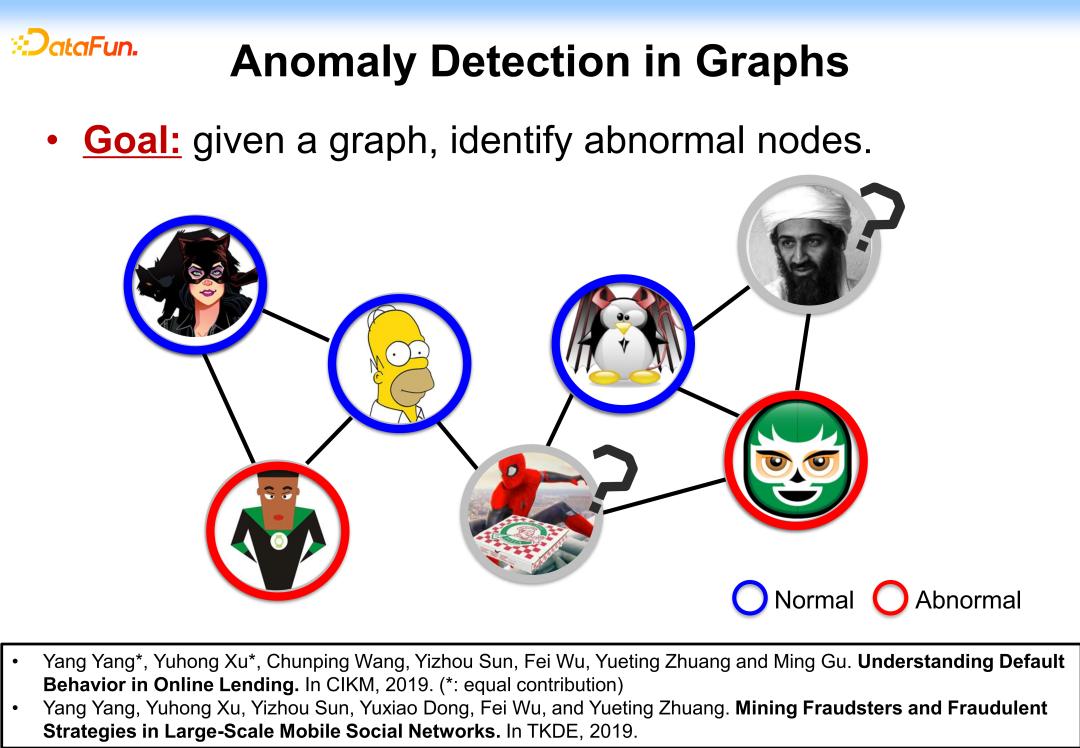 DataFun.

Anomaly Detection in Graphs

• Goal: given a graph, identify abnormal nodes.

?

?

Normal Abnormal

• Yang Yang*, Yuhong Xu*, Chunping Wang, Yizhou Sun, Fei Wu, Yueting Zhuang and Ming Gu. Understanding Default Behavior in Online Lending. In CIKM, 2019. (*: equal contribution)
• Yang Yang, Yuhong Xu, Yizhou Sun, Yuxiao Dong, Fei Wu, and Yueting Zhuang. Mining Fraudsters and Fraudulent Strategies in Large-Scale Mobile Social Networks. In TKDE, 2019.